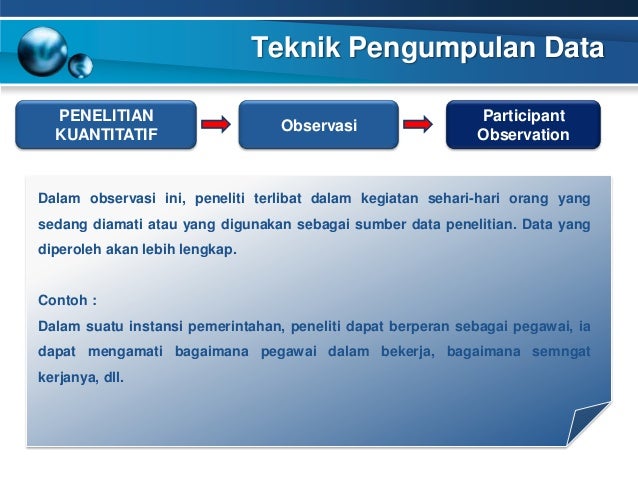 Teknik Pengumpulan Data

PENELITIAN KUANTITATIF

Observasi

Participant Observation

Dalam observasi ini, peneliti terlibat dalam kegiatan sehari-hari orang yang sedang diamati atau yang digunakan sebagai sumber data penelitian. Data yang diperoleh akan lebih lengkap.

Contoh :
Dalam suatu instansi pemerintahan, peneliti dapat berperan sebagai pegawai, ia dapat mengamati bagaimana pegawai dalam bekerja, bagaimana semngat kerjanya, dll.